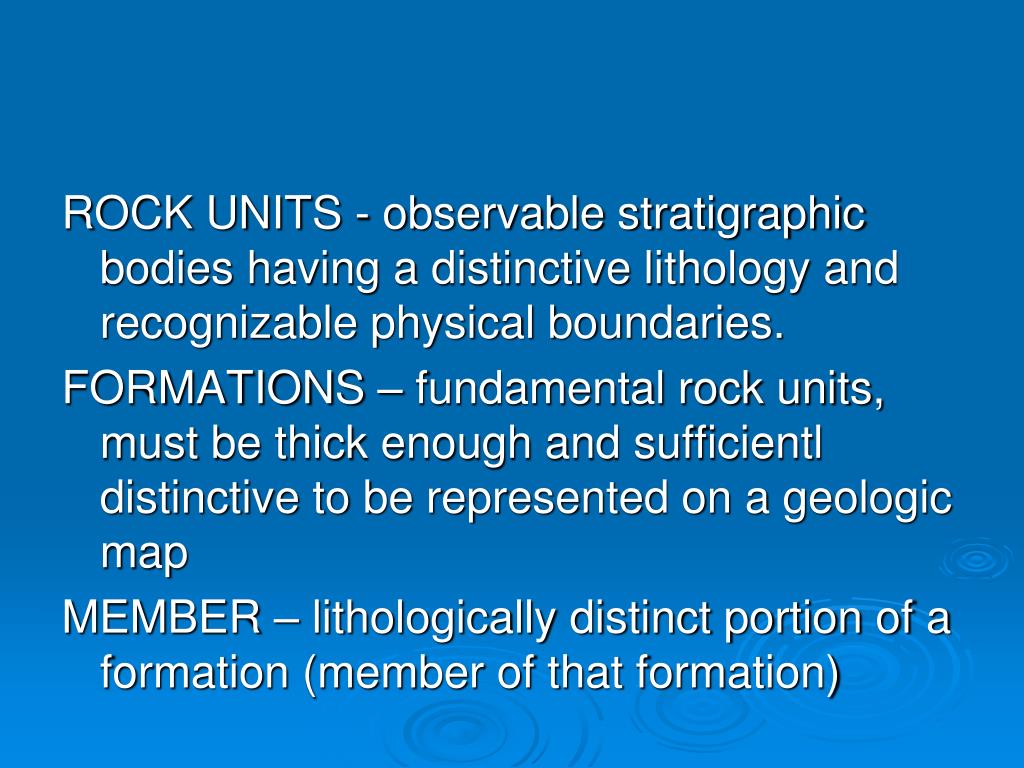 ROCK UNITS - observable stratigraphic bodies having a distinctive lithology and recognizable physical boundaries.

FORMATIONS – fundamental rock units, must be thick enough and sufficientl distinctive to be represented on a geologic map

MEMBER – lithologically distinct portion of a formation (member of that formation)